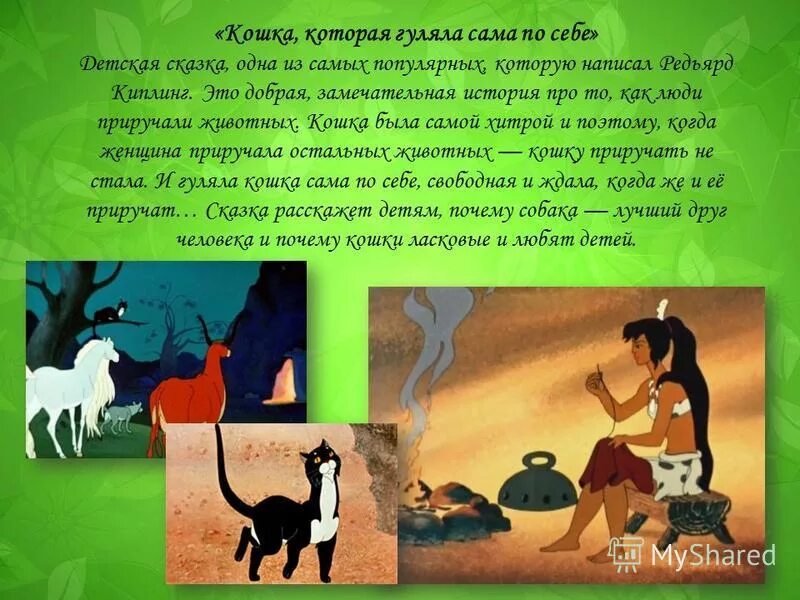 «Кошка, которая гуляла сама по себе»
Детская сказка, одна из самых популярных, которую написал Редьярд Киплинг. Это добрая, замечательная история про то, как люди приручали животных. Кошка была самой хитрой и поэтому, когда женщина приручала остальных животных — кошку приручать не стала. И гуляла кошка сама по себе, свободная и ждала, когда же и её приручат… Сказка расскажет детям, почему собака — лучший друг человека и почему кошки ласковые и любят детей.

MyShared